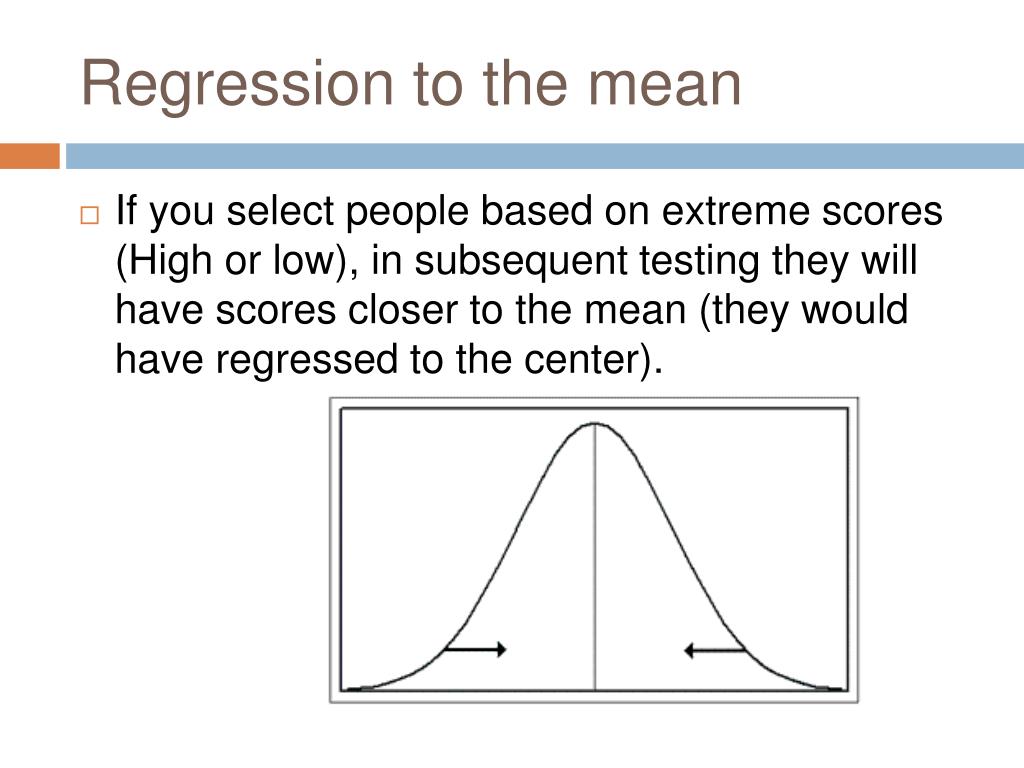 Regression to the mean

If you select people based on extreme scores (High or low), in subsequent testing they will have scores closer to the mean (they would have regressed to the center).